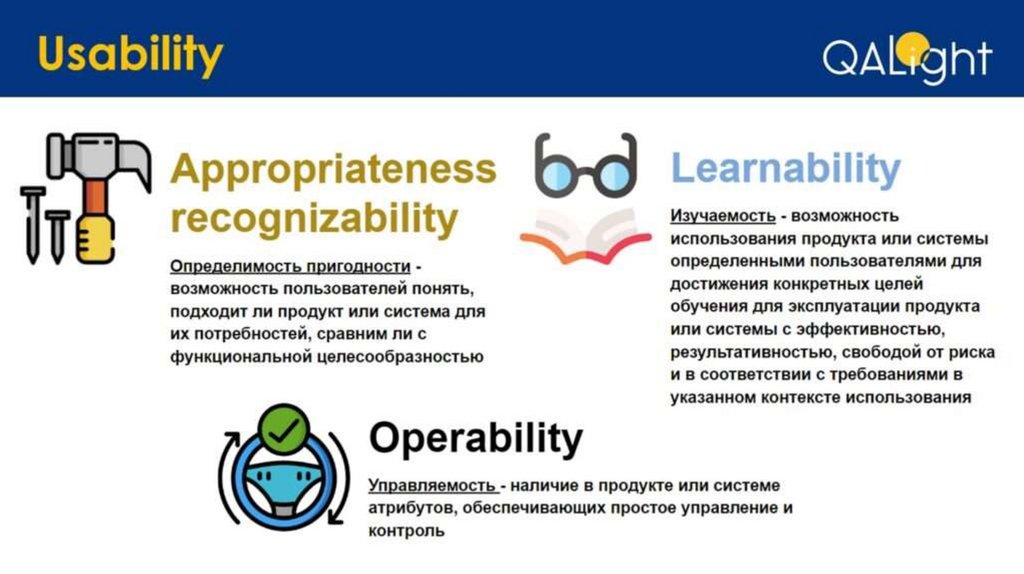 Usability

QALight

Appropriateness recognizability

Определимость пригодности - возможность пользователей понять, подходит ли продукт или система для их потребностей, сравним ли с функциональной целесообразностью

Learnability

Изучаемость - возможность использования продукта или системы определенными пользователями для достижения конкретных целей обучения для эксплуатации продукта или системы с эффективностью, результативностью, свободой от риска и в соответствии с требованиями в указанном контексте использования

Operability

Управляемость - наличие в продукте или системе атрибутов, обеспечивающих простое управление и контроль